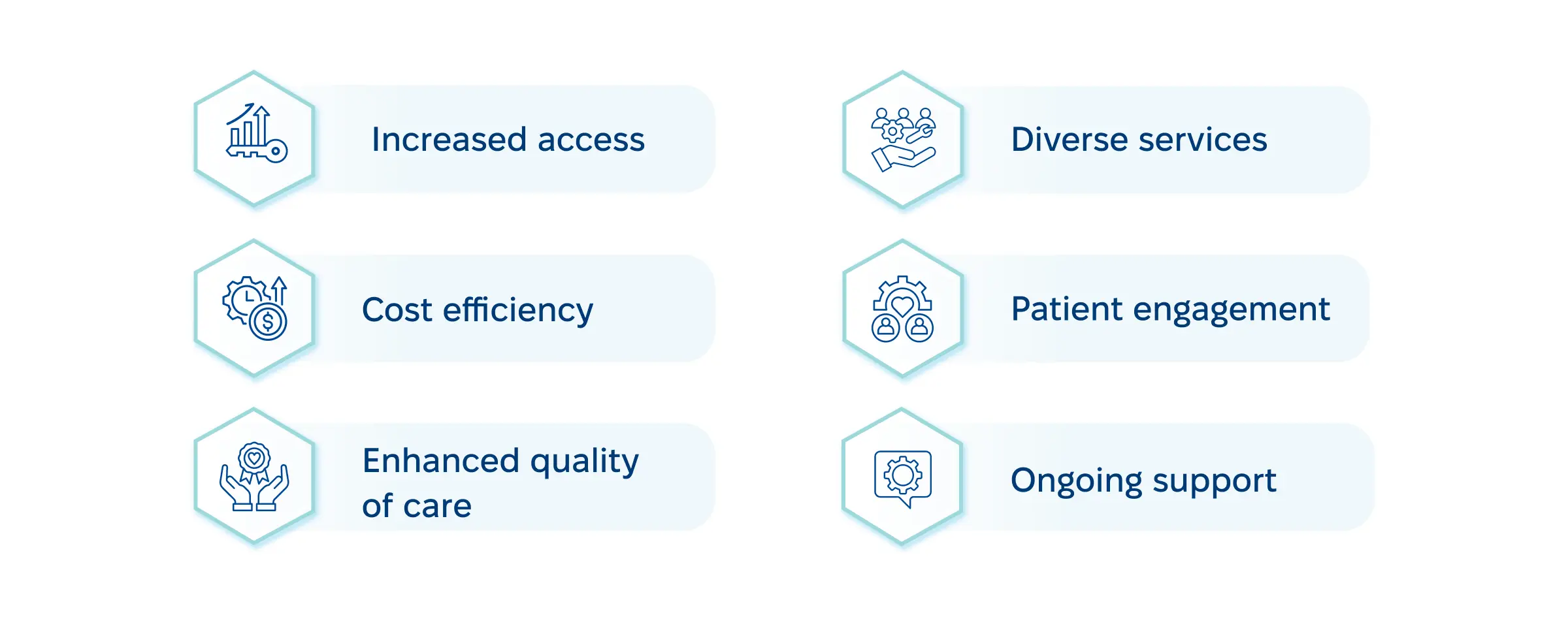 Increased access

Cost efficiency

Enhanced quality of care

Diverse services

Patient engagement

Ongoing support